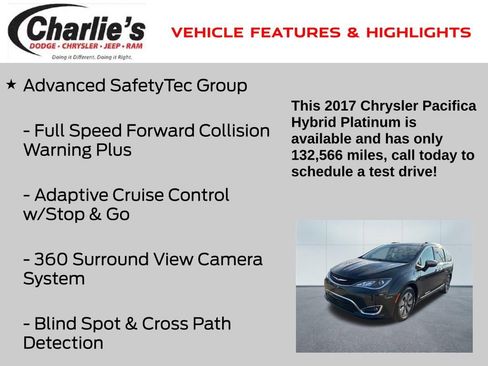 Charlie's
DODGE • CHRYSLER • JEEP • RAM
Doing it Different. Doing it Right.

VEHICLE FEATURES & HIGHLIGHTS

★ Advanced SafetyTec Group

- Full Speed Forward Collision Warning Plus

- Adaptive Cruise Control w/Stop & Go

- 360 Surround View Camera System

- Blind Spot & Cross Path Detection

This 2017 Chrysler Pacifica Hybrid Platinum is available and has only 132,566 miles, call today to schedule a test drive!